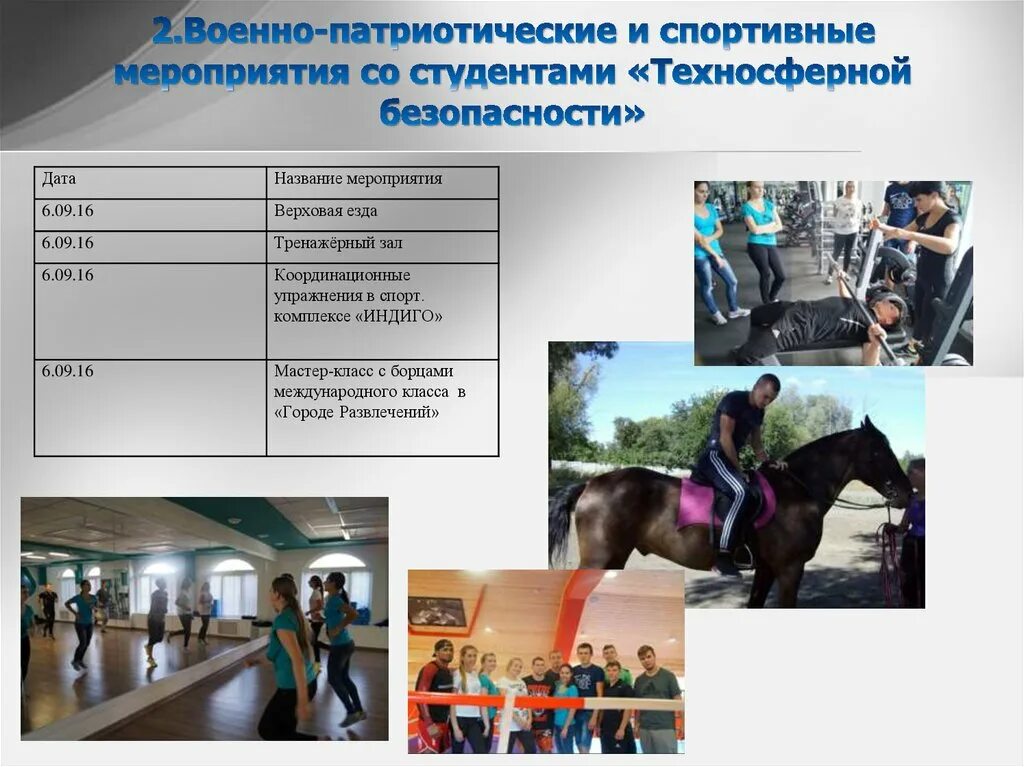 2.Военно-патриотические и спортивные мероприятия со студентами «Техносферной безопасности»

| Дата | Название мероприятия |
|---|---|
| 6.09.16 | Верховая езда |
| 6.09.16 | Тренажёрный зал |
| 6.09.16 | Координационные упражнения в спорт. комплексе «ИНДИГО» |
| 6.09.16 | Мастер-класс с борцами международного класса в «Городе Развлечений» |